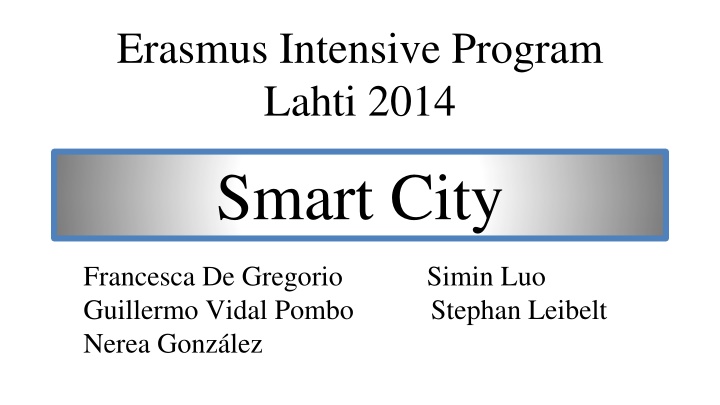 Erasmus Intensive Program
Lahti 2014

Smart City

Francesca De Gregorio
Guillermo Vidal Pombo
Nerea González

Simin Luo
Stephan Leibelt